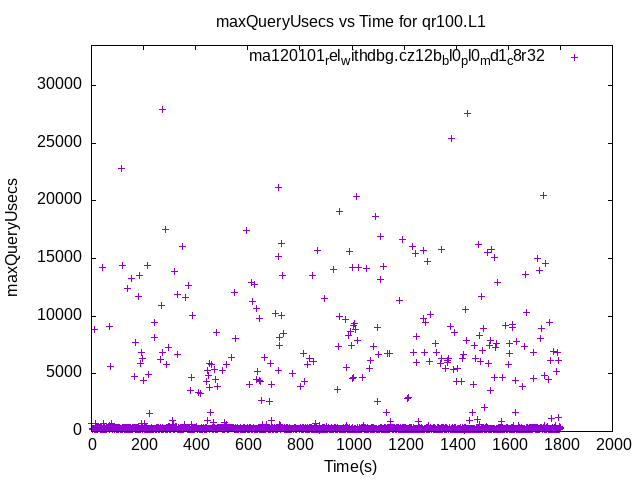 maxQueryUsecs vs Time for qr100.L1

ma120101$_r$el$_w$ithdbg.cz12b$_b$l0$_p$l0$_m$d1$_c$8r32

maxQueryUsecs

30000
25000
20000
15000
10000
5000
0

0 200 400 600 800 1000 1200 1400 1600 1800 2000

Time(s)